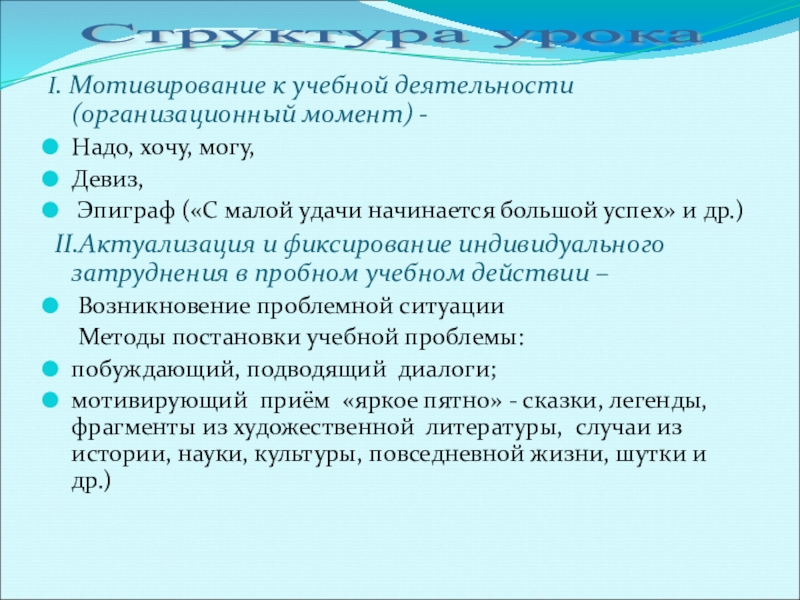 Структура урока

I. Мотивирование к учебной деятельности (организационный момент) -

Надо, хочу, могу,

Девиз,

Эпиграф («С малой удачи начинается большой успех» и др.)

II.Актуализация и фиксирование индивидуального затруднения в пробном учебном действии –

Возникновение проблемной ситуации

Методы постановки учебной проблемы:

побуждающий, подводящий диалоги;

мотивирующий приём «яркое пятно» - сказки, легенды, фрагменты из художественной литературы, случаи из истории, науки, культуры, повседневной жизни, шутки и др.)